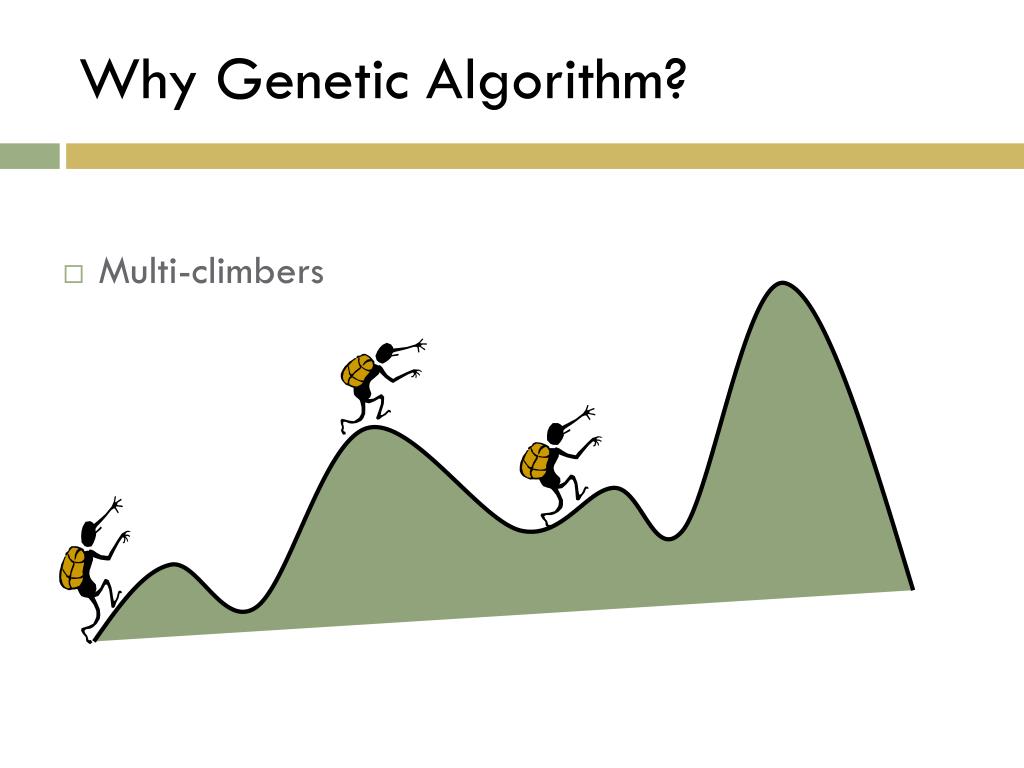 Why Genetic Algorithm?

□ Multi-climbers